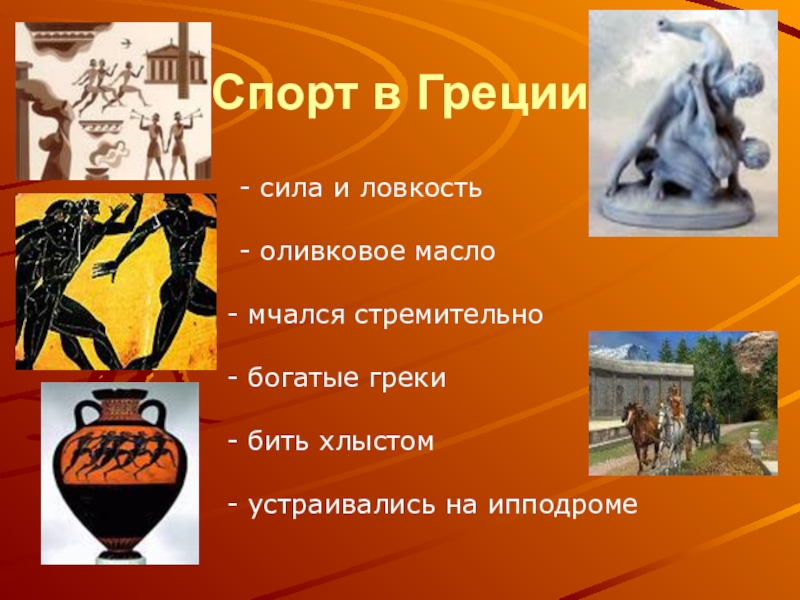 Спорт в Греции

- сила и ловкость

- оливковое масло

- мчался стремительно

- богатые греки

- бить хлыстом

- устраивались на ипподроме